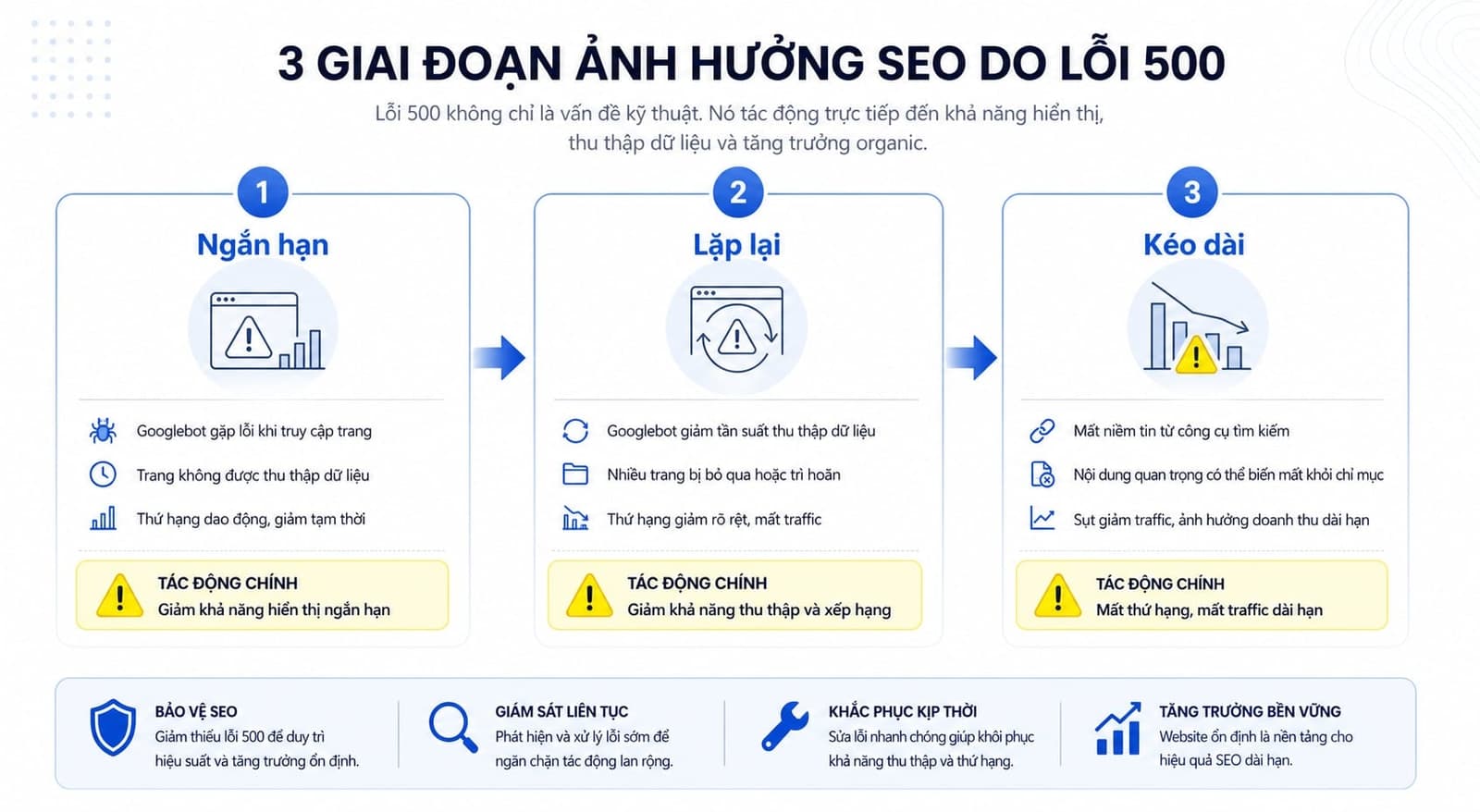 3 GIAI ĐOẠN ẢNH HƯỞNG SEO DO LỖI 500

Lỗi 500 không chỉ là vấn đề kỹ thuật. Nó tác động trực tiếp đến khả năng hiển thị, thu thập dữ liệu và tăng trưởng organic.

1
Ngắn hạn

Googlebot gặp lỗi khi truy cập trang
Trang không được thu thập dữ liệu
Thứ hạng dao động, giảm tạm thời

TÁC ĐỘNG CHÍNH
Giảm khả năng hiển thị ngắn hạn

2
Lặp lại

Googlebot giảm tần suất thu thập dữ liệu
Nhiều trang bị bỏ qua hoặc trì hoãn
Thứ hạng giảm rõ rệt, mất traffic

TÁC ĐỘNG CHÍNH
Giảm khả năng thu thập và xếp hạng

3
Kéo dài

Mất niềm tin từ công cụ tìm kiếm
Nội dung quan trọng có thể biến mất khỏi chỉ mục
Sụt giảm traffic, ảnh hưởng doanh thu dài hạn

TÁC ĐỘNG CHÍNH
Mất thứ hạng, mất traffic dài hạn

BẢO VỆ SEO
Giảm thiểu lỗi 500 để duy trì hiệu suất và tăng trưởng ổn định.

GIÁM SÁT LIÊN TỤC
Phát hiện và xử lý lỗi sớm để ngăn chặn tác động lan rộng.

KHẮC PHỤC KỊP THỜI
Sửa lỗi nhanh chóng giúp khôi phục khả năng thu thập và thứ hạng.

TĂNG TRƯỞNG BỀN VỮNG
Website ổn định là nền tảng cho hiệu quả SEO dài hạn.